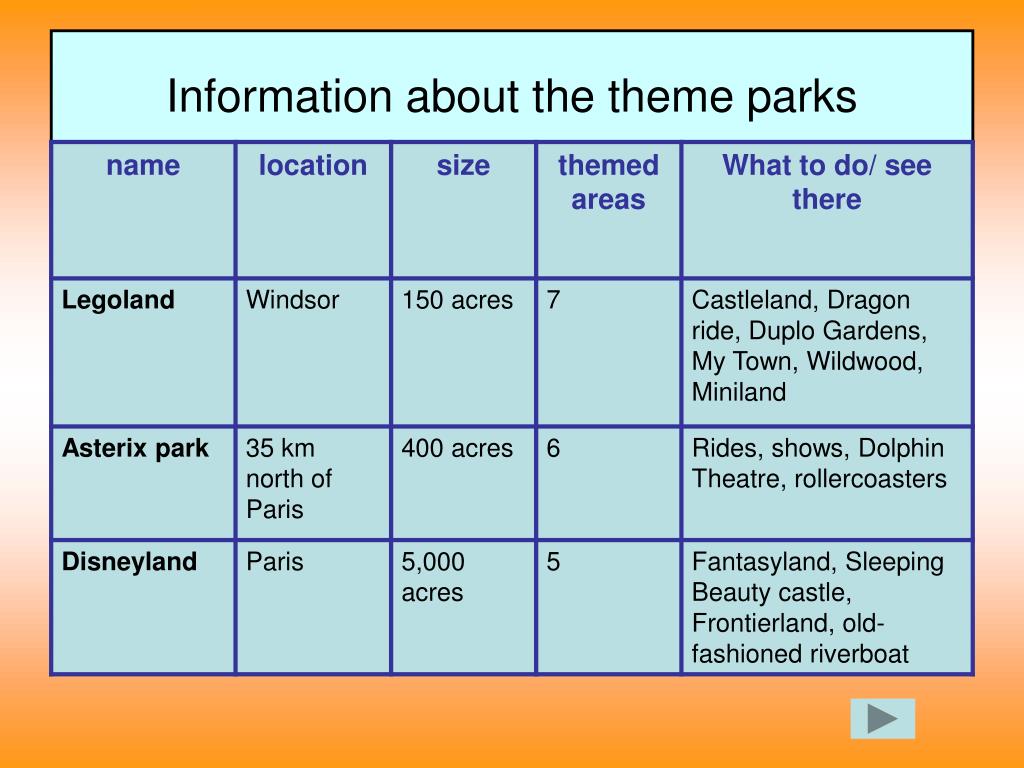 Information about the theme parks

| name | location | size | themed areas | What to do/ see there |
|---|---|---|---|---|
| Legoland | Windsor | 150 acres | 7 | Castleland, Dragon ride, Duplo Gardens, My Town, Wildwood, Miniland |
| Asterix park | 35 km north of Paris | 400 acres | 6 | Rides, shows, Dolphin Theatre, rollercoasters |
| Disneyland | Paris | 5,000 acres | 5 | Fantasyland, Sleeping Beauty castle, Frontierland, old-fashioned riverboat |